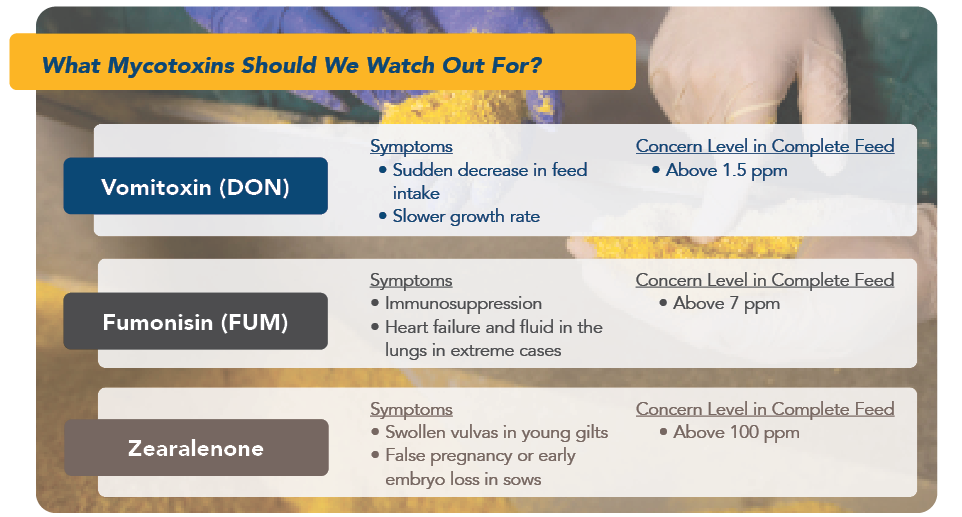 What Mycotoxins Should We Watch Out For?

Vomitoxin (DON)

Symptoms
• Sudden decrease in feed intake
• Slower growth rate

Concern Level in Complete Feed
• Above 1.5 ppm

Fumonisin (FUM)

Symptoms
• Immunosuppression
• Heart failure and fluid in the lungs in extreme cases

Concern Level in Complete Feed
• Above 7 ppm

Zearalenone

Symptoms
• Swollen vulvas in young gilts
• False pregnancy or early embryo loss in sows

Concern Level in Complete Feed
• Above 100 ppm